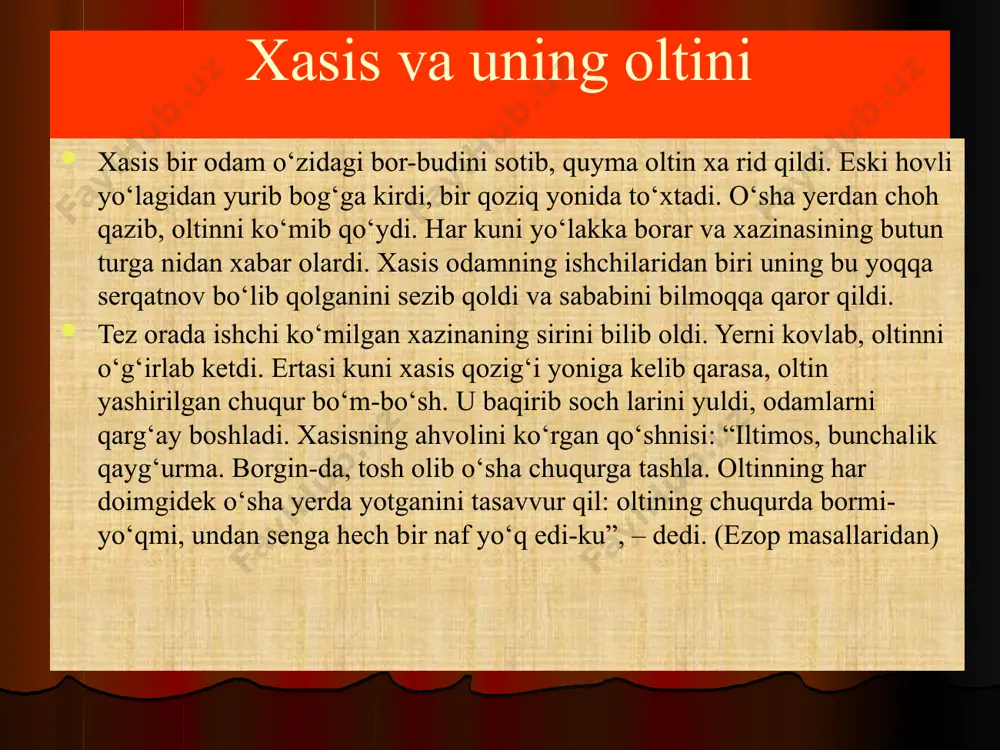 Xasis va uning oltini

Xasis bir odam o‘zidagi bor-budini sotib, quyma oltin xa rid qildi. Eski hovli yo‘lagidan yurib bog‘ga kirdi, bir qoziq yonida to‘xtadi. O‘sha yerdan choh qazib, oltinni ko‘mib qo‘ydi. Har kuni yo‘lakka borar va xazinasining butun turga nidan xabar olardi. Xasis odamning ishchilaridan biri uning bu yoqqa serqatnov bo‘lib qolganini sezib qoldi va sababini bilmoqqa qaror qildi.

Tez orada ishchi ko‘milgan xazinaning sirini bilib oldi. Yerni kovlab, oltinni o‘g‘irlab ketdi. Ertasi kuni xasis qozig‘i yoniga kelib qarasa, oltin yashirilgan chuqur bo‘m-bo‘sh. U baqirib soch larini yuldi, odamlarni qarg‘ay boshladi. Xasisning ahvolini ko‘rgan qo‘shnisi: “Iltimos, bunchalik qayg‘urma. Borgin-da, tosh olib o‘sha chuqurga tashla. Oltinning har doimgidek o‘sha yerda yotganini tasavvur qil: oltining chuqurda bormi-yo‘qmi, undan senga hech bir naf yo‘q edi-ku”, – dedi. (Ezop masallaridan)

FayHub.uz